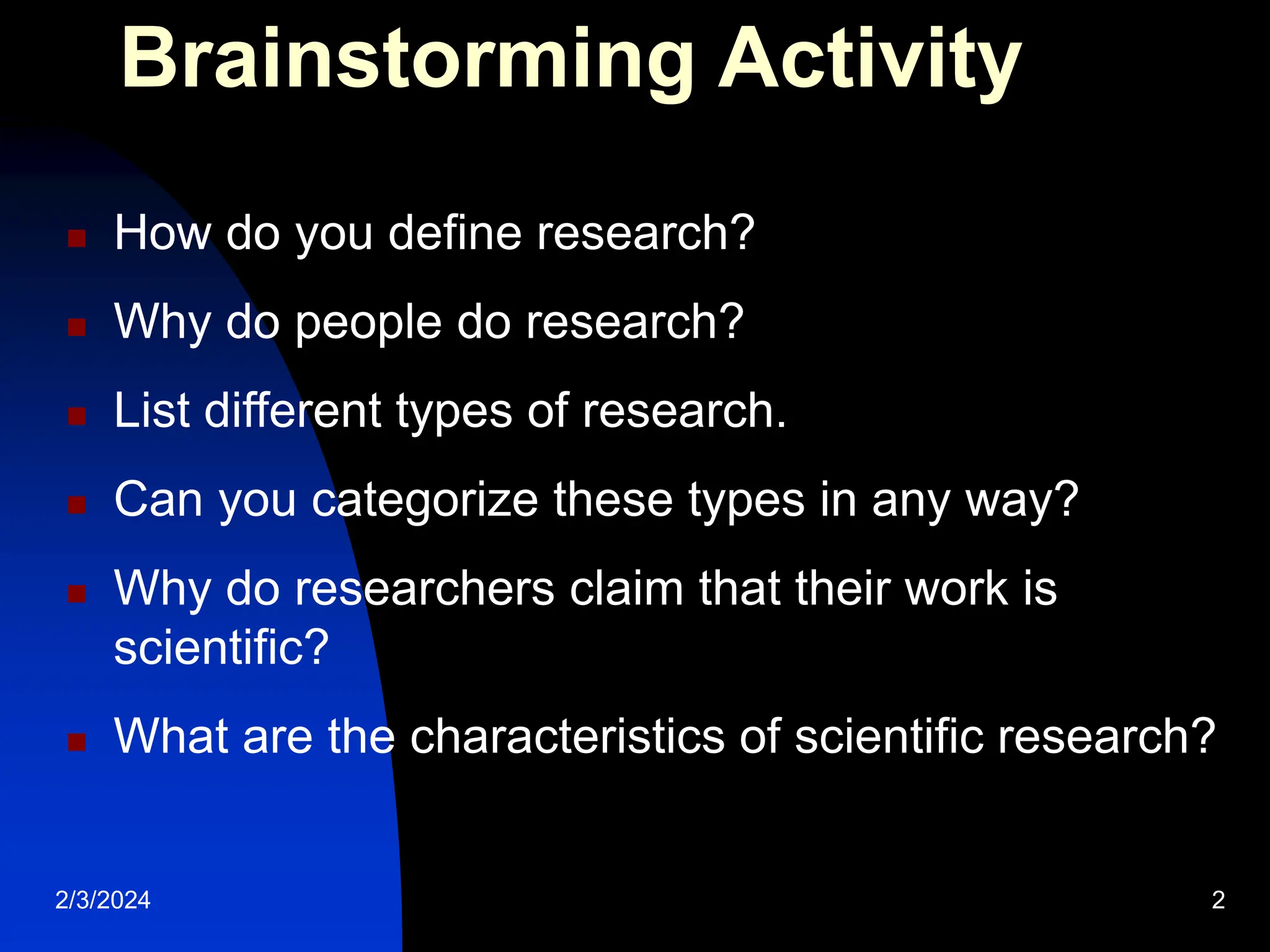 Brainstorming Activity

- How do you define research?
- Why do people do research?
- List different types of research.
- Can you categorize these types in any way?
- Why do researchers claim that their work is scientific?
- What are the characteristics of scientific research?

2/3/2024

2